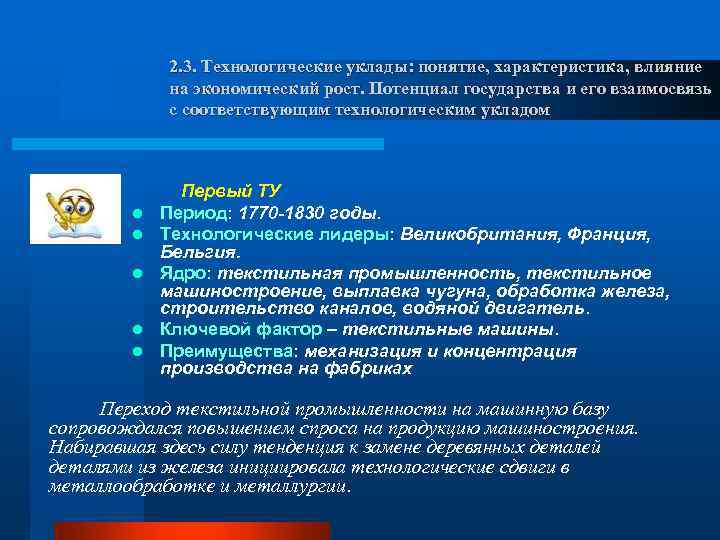 2.3. Технологические уклады: понятие, характеристика, влияние на экономический рост. Потенциал государства и его взаимосвязь с соответствующим технологическим укладом

Первый ТУ

- Период: 1770-1830 годы.
- Технологические лидеры: Великобритания, Франция, Бельгия.
- Ядро: текстильная промышленность, текстильное машиностроение, выплавка чугуна, обработка железа, строительство каналов, водяной двигатель.
- Ключевой фактор – текстильные машины.
- Преимущества: механизация и концентрация производства на фабриках

Переход текстильной промышленности на машинную базу сопровождался повышением спроса на продукцию машиностроения. Набиравшая здесь силу тенденция к замене деревянных деталей деталями из железа инициировала технологические сдвиги в металлообработке и металлургии.